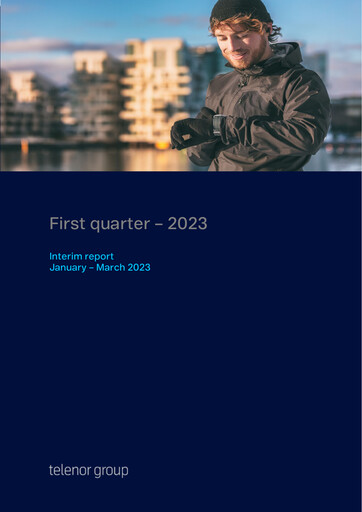 First quarter – 2023

Interim report
January – March 2023

telenor group